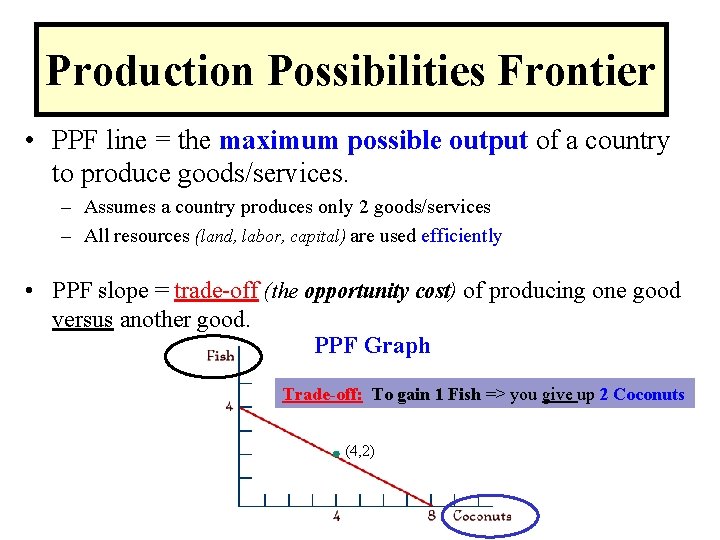 Production Possibilities Frontier

• PPF line = the maximum possible output of a country to produce goods/services.

– Assumes a country produces only 2 goods/services

– All resources (land, labor, capital) are used efficiently

• PPF slope = trade-off (the opportunity cost) of producing one good versus another good.

PPF Graph

Trade-off: To gain 1 Fish => you give up 2 Coconuts

Fish

4

(4,2)

4

8

Coconuts